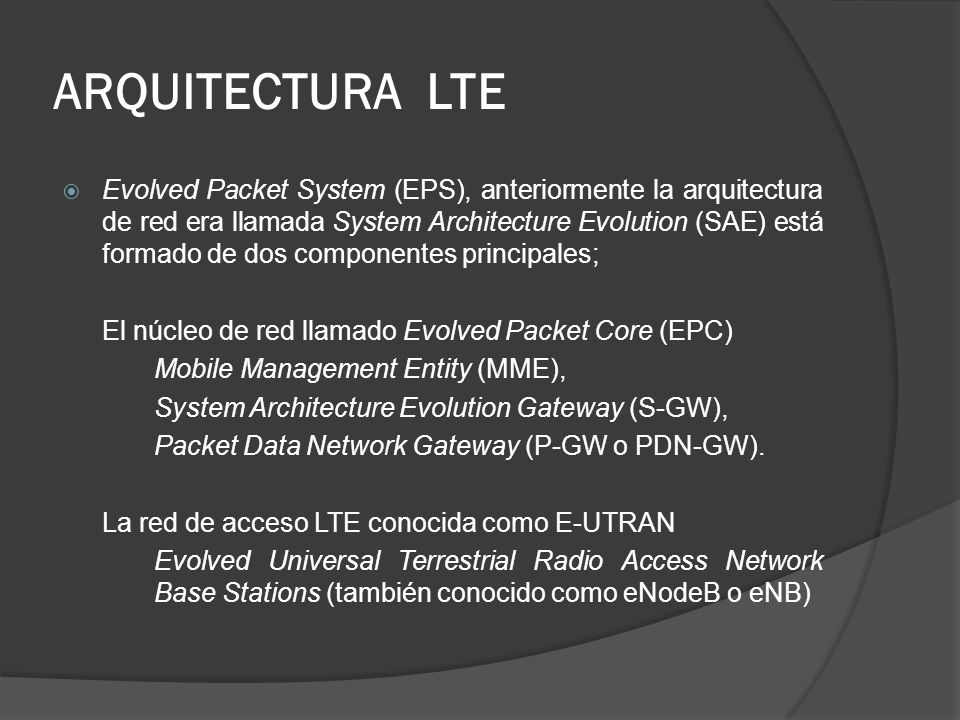 ARQUITECTURA LTE

Evolved Packet System (EPS), anteriormente la arquitectura de red era llamada System Architecture Evolution (SAE) está formado de dos componentes principales;

El núcleo de red llamado Evolved Packet Core (EPC)

Mobile Management Entity (MME),

System Architecture Evolution Gateway (S-GW),

Packet Data Network Gateway (P-GW o PDN-GW).

La red de acceso LTE conocida como E-UTRAN

Evolved Universal Terrestrial Radio Access Network Base Stations (también conocido como eNodeB o eNB)